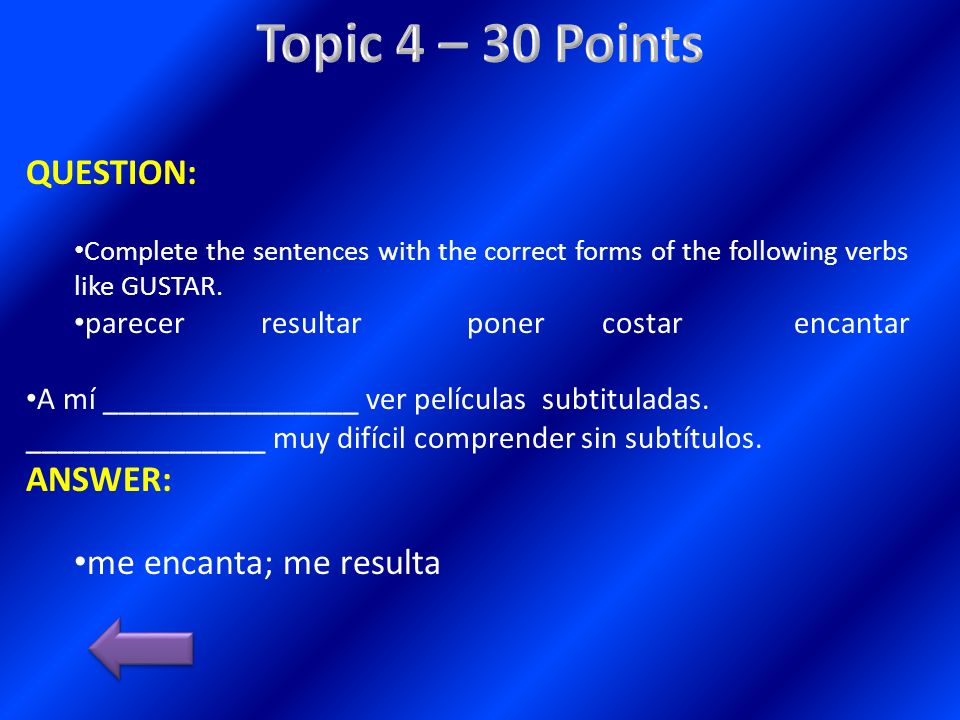 Topic 4 – 30 Points

QUESTION:

•Complete the sentences with the correct forms of the following verbs like GUSTAR.
•parecer resultar poner costar encantar

•A mí ________________ ver películas subtituladas. _______________ muy difícil comprender sin subtítulos.

ANSWER:

•me encanta; me resulta